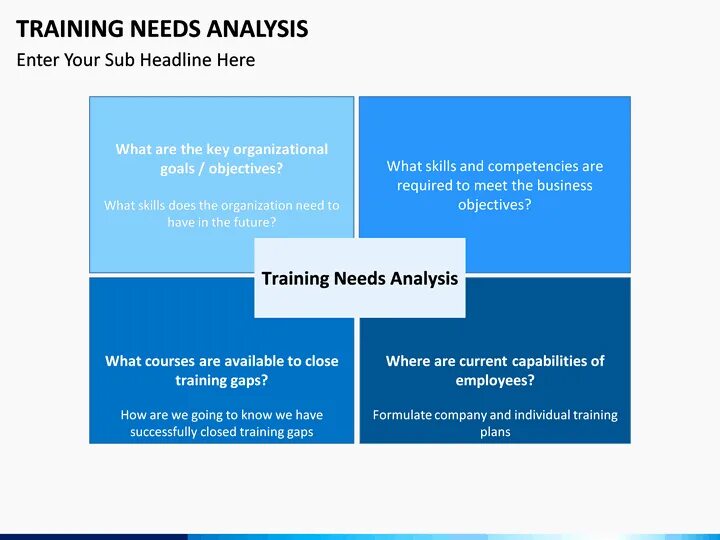 TRAINING NEEDS ANALYSIS

Enter Your Sub Headline Here

What are the key organizational goals / objectives?

What skills does the organization need to have in the future?

What skills and competencies are required to meet the business objectives?

Training Needs Analysis

What courses are available to close training gaps?

How are we going to know we have successfully closed training gaps

Where are current capabilities of employees?

Formulate company and individual training plans